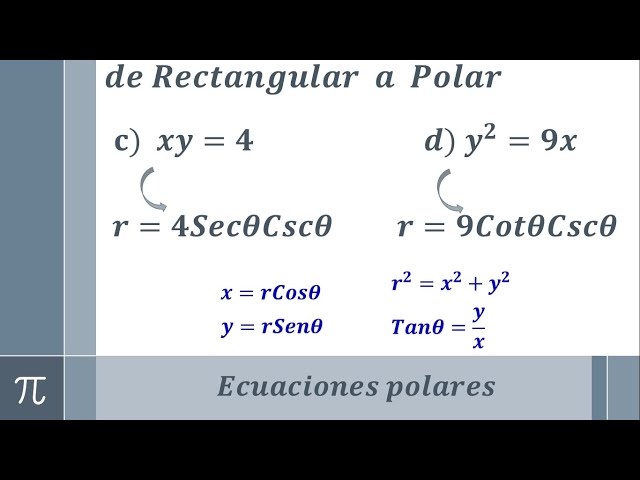 de Rectangular a Polar

c) $xy = 4$

$r = 4Sec\theta Csc\theta$

d) $y^2 = 9x$

$r = 9Cot\theta Csc\theta$

$x = rCos\theta$

$y = rSen\theta$

$r^2 = x^2 + y^2$

$Tan\theta = \frac{y}{x}$

$\pi$

Ecuaciones polares